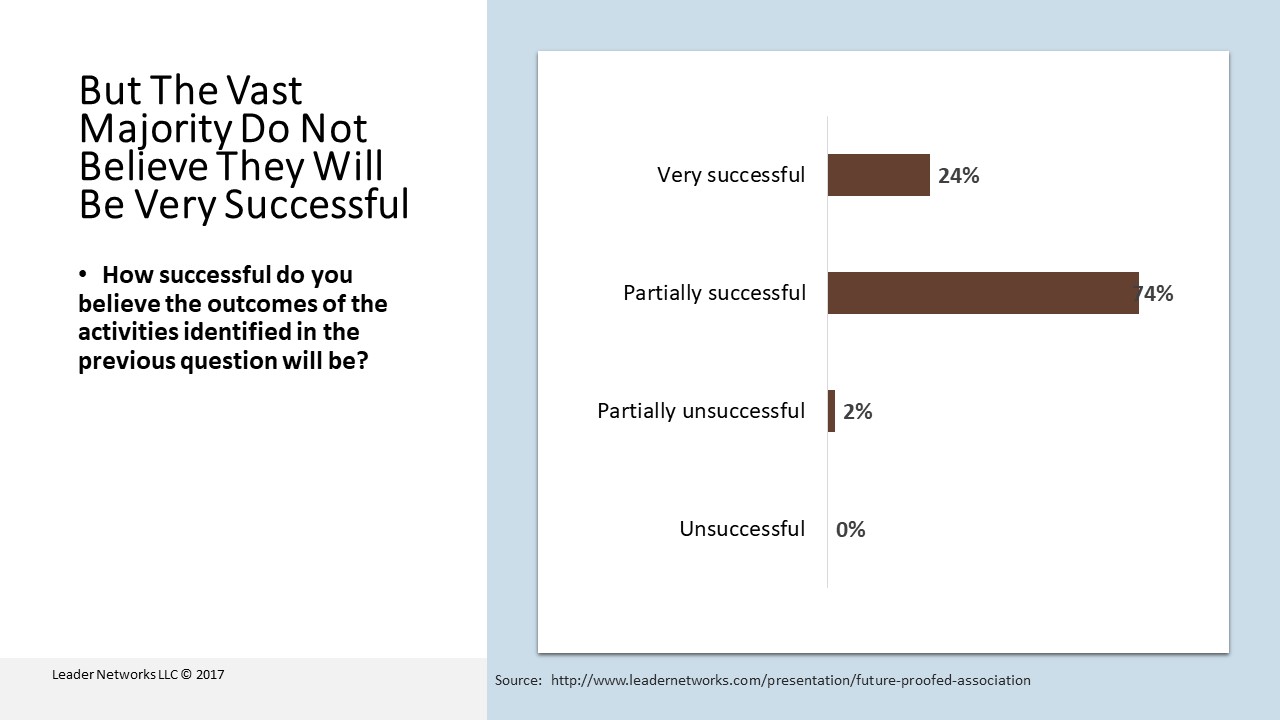 But The Vast Majority Do Not Believe They Will Be Very Successful

• How successful do you believe the outcomes of the activities identified in the previous question will be?

Very successful 24%

Partially successful 74%

Partially unsuccessful 2%

Unsuccessful 0%

Leader Networks LLC © 2017

Source: http://www.leadernetworks.com/presentation/future-proofed-association